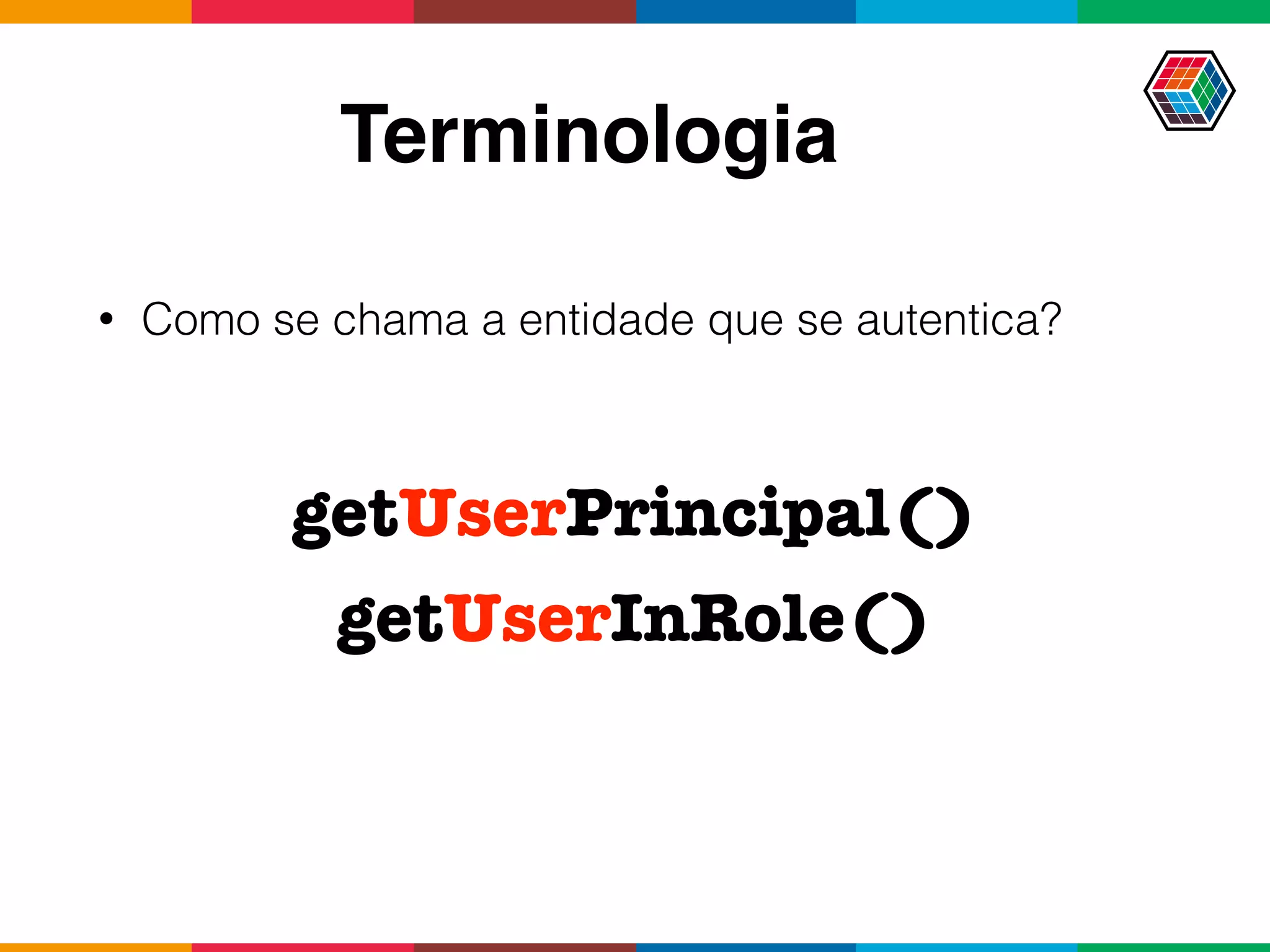 Terminologia

• Como se chama a entidade que se autentica?

getUserPrincipal()
getUserInRole()